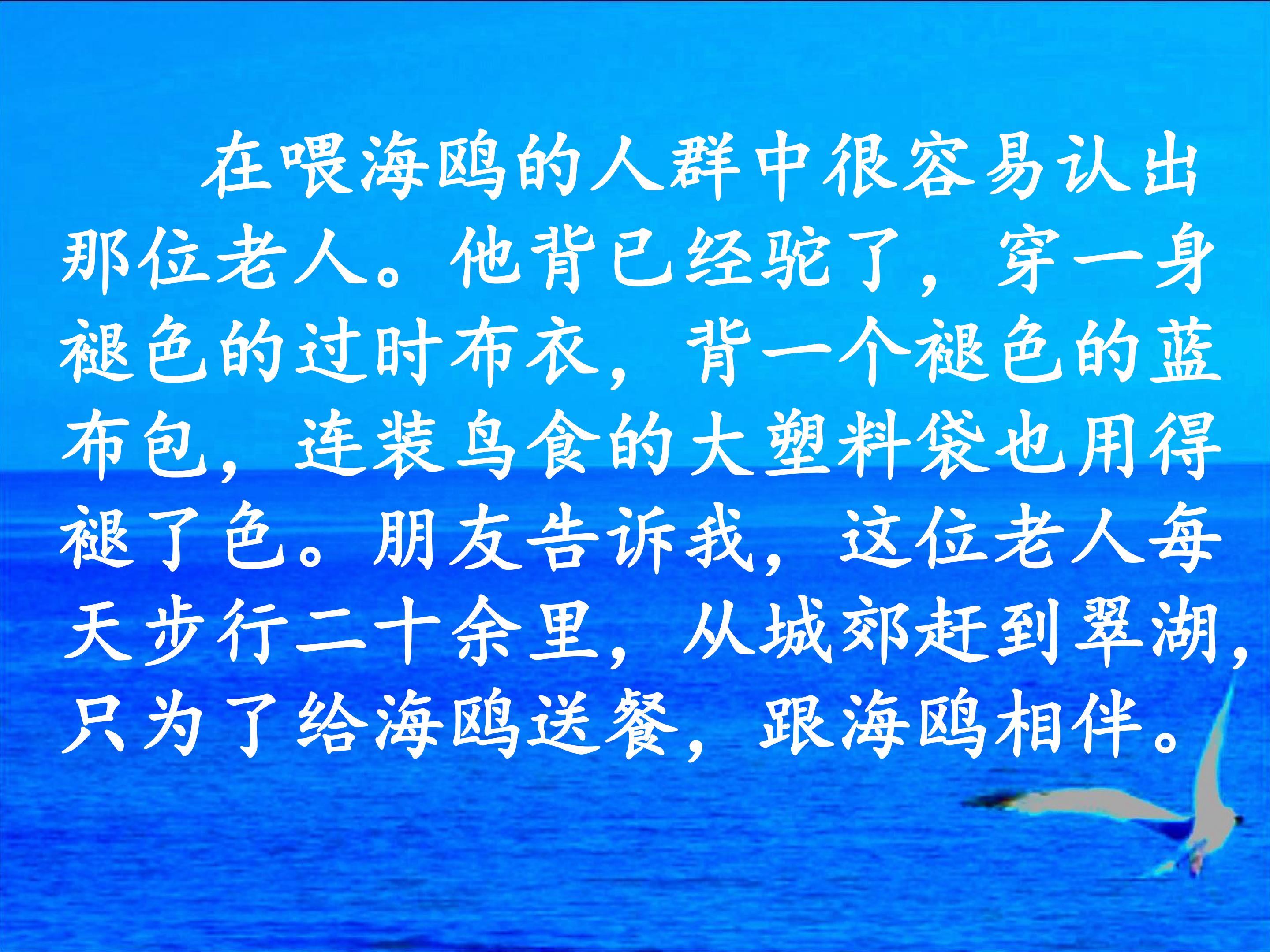 在喂海鸥的人群中很容易认出那位老人。他背已经驼了，穿一身褪色的过时布衣，背一个褪色的蓝布包，连装鸟食的大塑料袋也用得褪了色。朋友告诉我，这位老人每天步行二十余里，从城郊赶到翠湖，只为了给海鸥送餐，跟海鸥相伴。